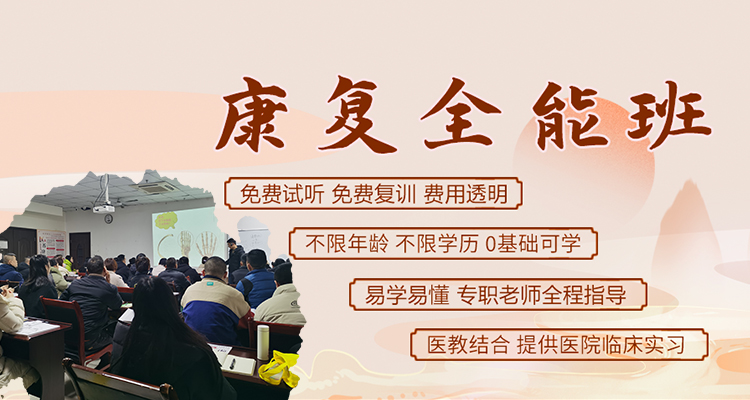 康复全能班

免费试听 免费复训 费用透明

不限年龄 不限学历 0基础可学

易学易懂 专职老师全程指导

医教结合 提供医院临床实习